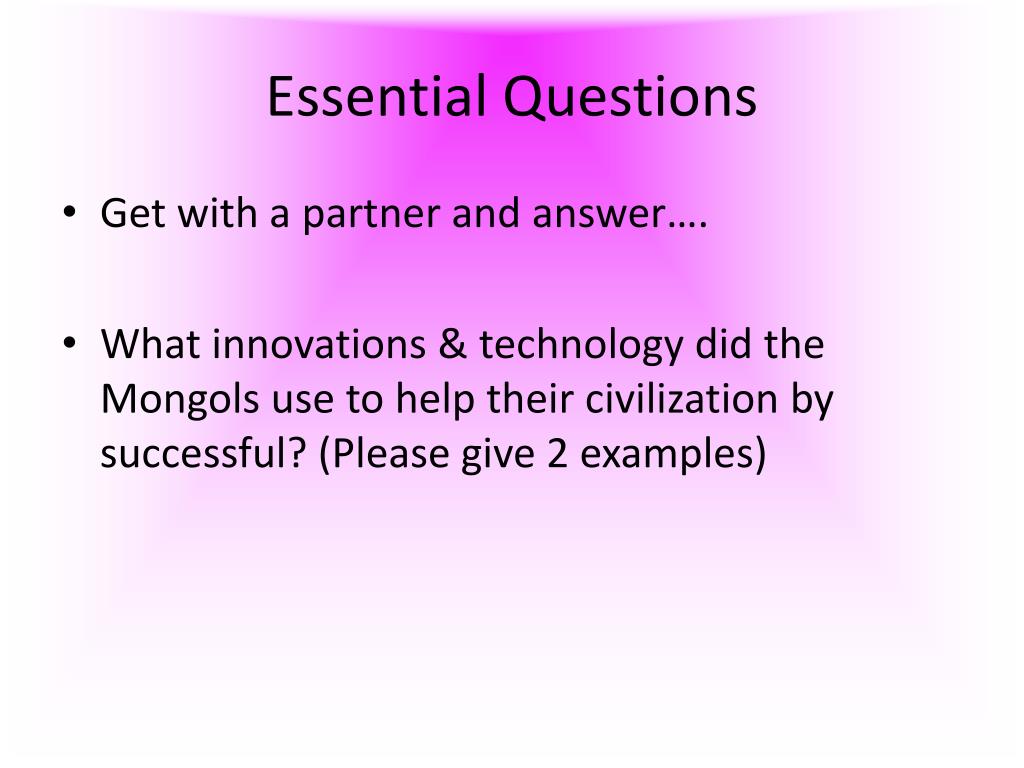 Essential Questions

• Get with a partner and answer….

• What innovations & technology did the Mongols use to help their civilization by successful? (Please give 2 examples)